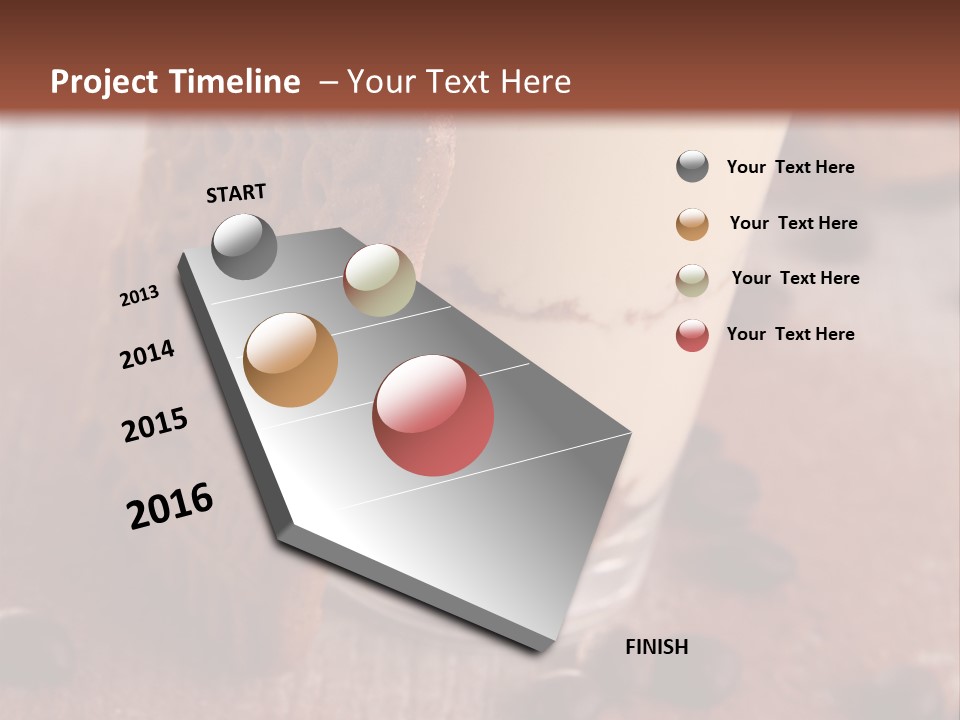 Project Timeline – Your Text Here

START

2013

2014

2015

2016

FINISH

Your Text Here

Your Text Here

Your Text Here

Your Text Here